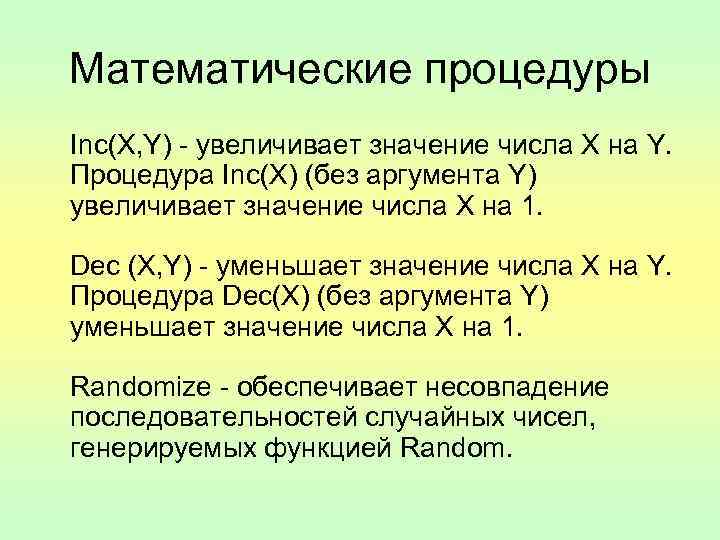 Математические процедуры

Inc(X,Y) - увеличивает значение числа X на Y. Процедура Inc(X) (без аргумента Y) увеличивает значение числа X на 1.

Dec (X,Y) - уменьшает значение числа X на Y. Процедура Dec(X) (без аргумента Y) уменьшает значение числа X на 1.

Randomize - обеспечивает несовпадение последовательностей случайных чисел, генерируемых функцией Random.